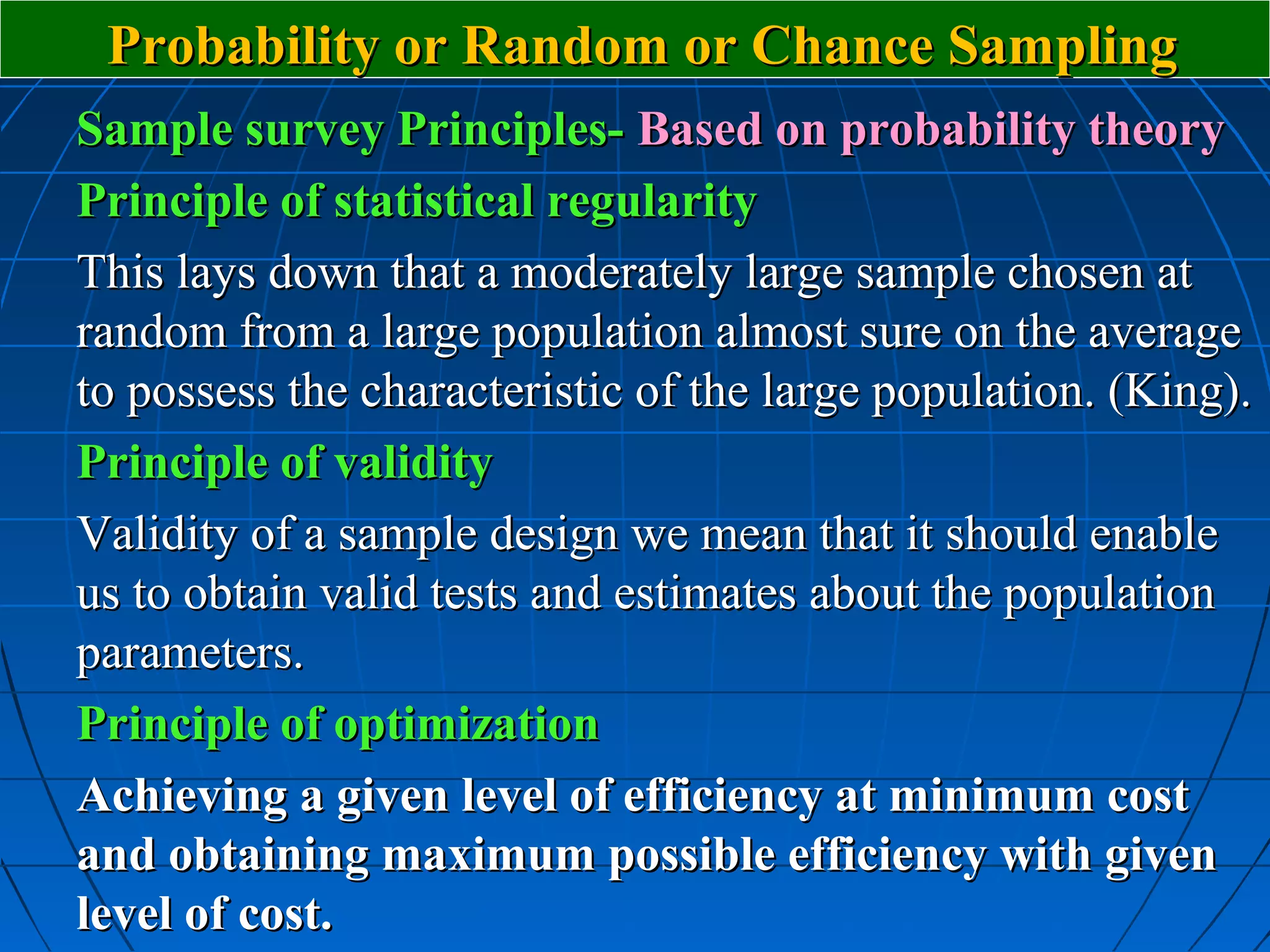 Probability or Random or Chance Sampling

Sample survey Principles- Based on probability theory

Principle of statistical regularity

This lays down that a moderately large sample chosen at random from a large population almost sure on the average to possess the characteristic of the large population. (King).

Principle of validity

Validity of a sample design we mean that it should enable us to obtain valid tests and estimates about the population parameters.

Principle of optimization

Achieving a given level of efficiency at minimum cost and obtaining maximum possible efficiency with given level of cost.